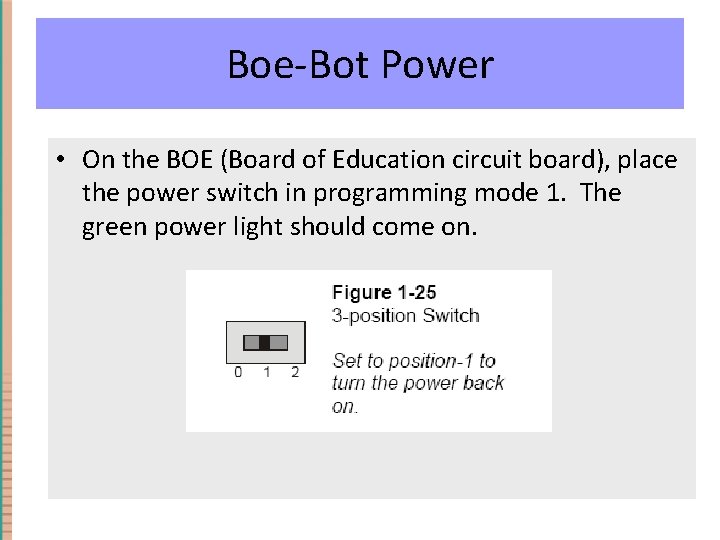 Boe-Bot Power

• On the BOE (Board of Education circuit board), place the power switch in programming mode 1. The green power light should come on.

0 1 2

Figure 1-25
3-position Switch

Set to position-1 to turn the power back on.